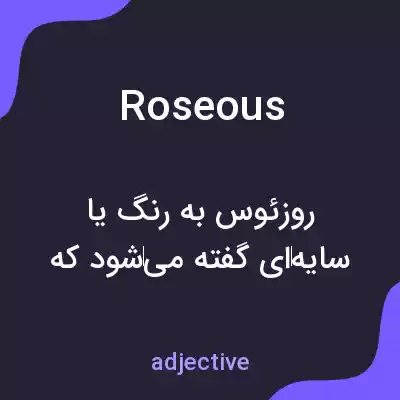 Roseous

روزئوس به رنگ یا سایه‌ای گفته می‌شود که

adjective